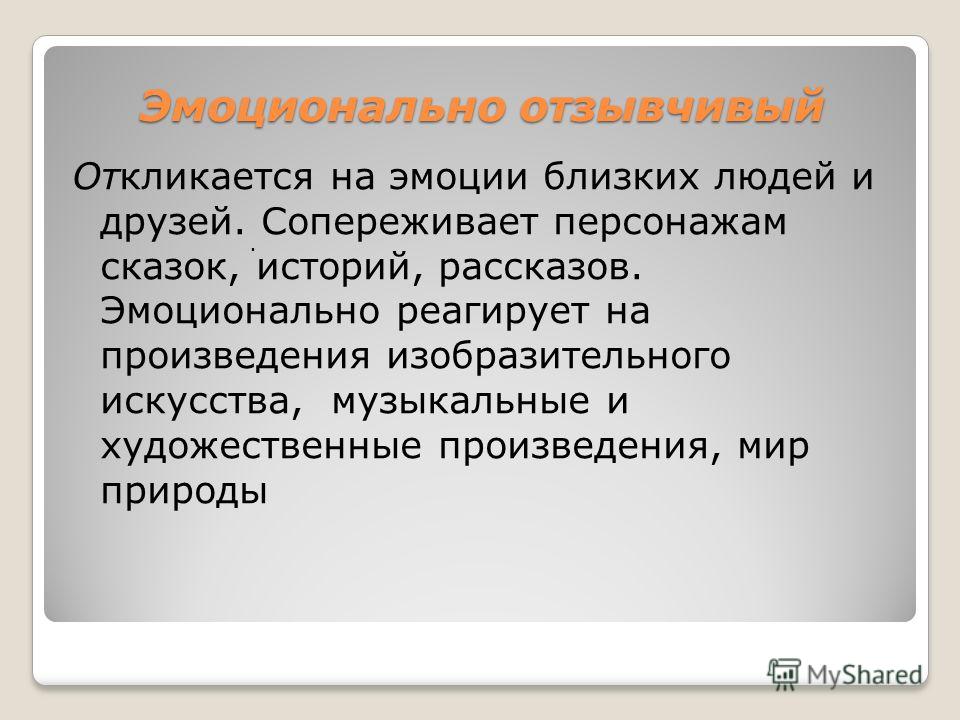 Эмоционально отзывчивый

Откликается на эмоции близких людей и друзей. Сопереживает персонажам сказок, историй, рассказов. Эмоционально реагирует на произведения изобразительного искусства, музыкальные и художественные произведения, мир природы

MyShared